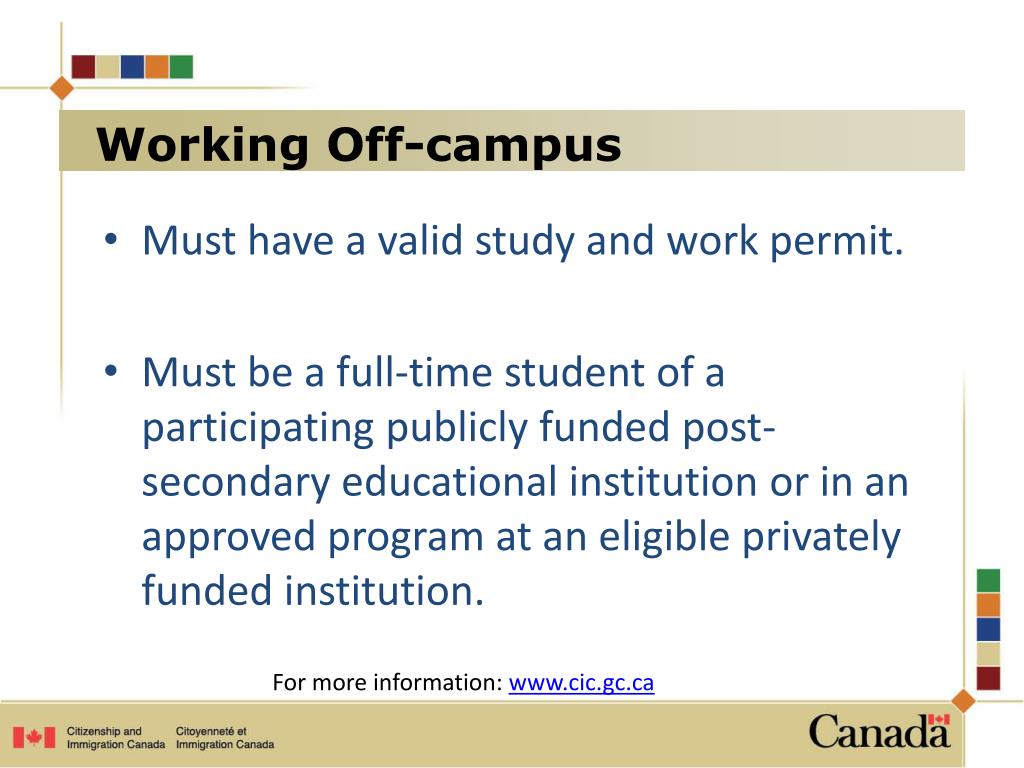 Working Off-campus

• Must have a valid study and work permit.

• Must be a full-time student of a participating publicly funded post-secondary educational institution or in an approved program at an eligible privately funded institution.

For more information: www.cic.gc.ca

Citizenship and Immigration Canada
Citoyenneté et Immigration Canada

Canada